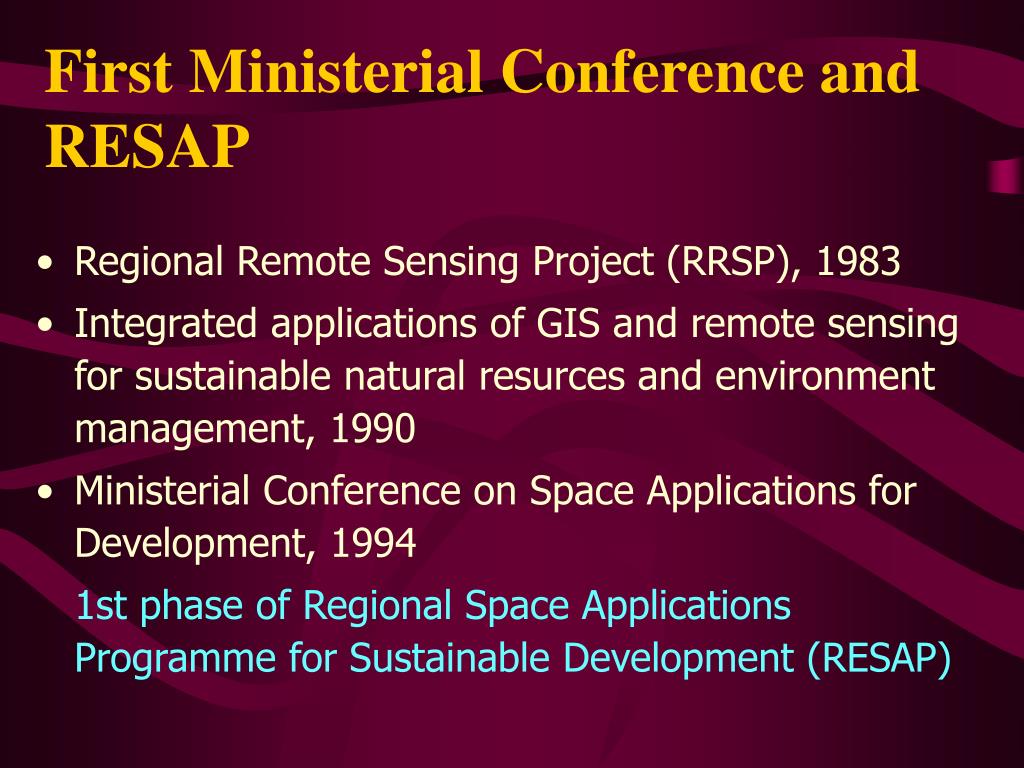 First Ministerial Conference and RESAP

• Regional Remote Sensing Project (RRSP), 1983
• Integrated applications of GIS and remote sensing for sustainable natural resurces and environment management, 1990
• Ministerial Conference on Space Applications for Development, 1994

1st phase of Regional Space Applications Programme for Sustainable Development (RESAP)